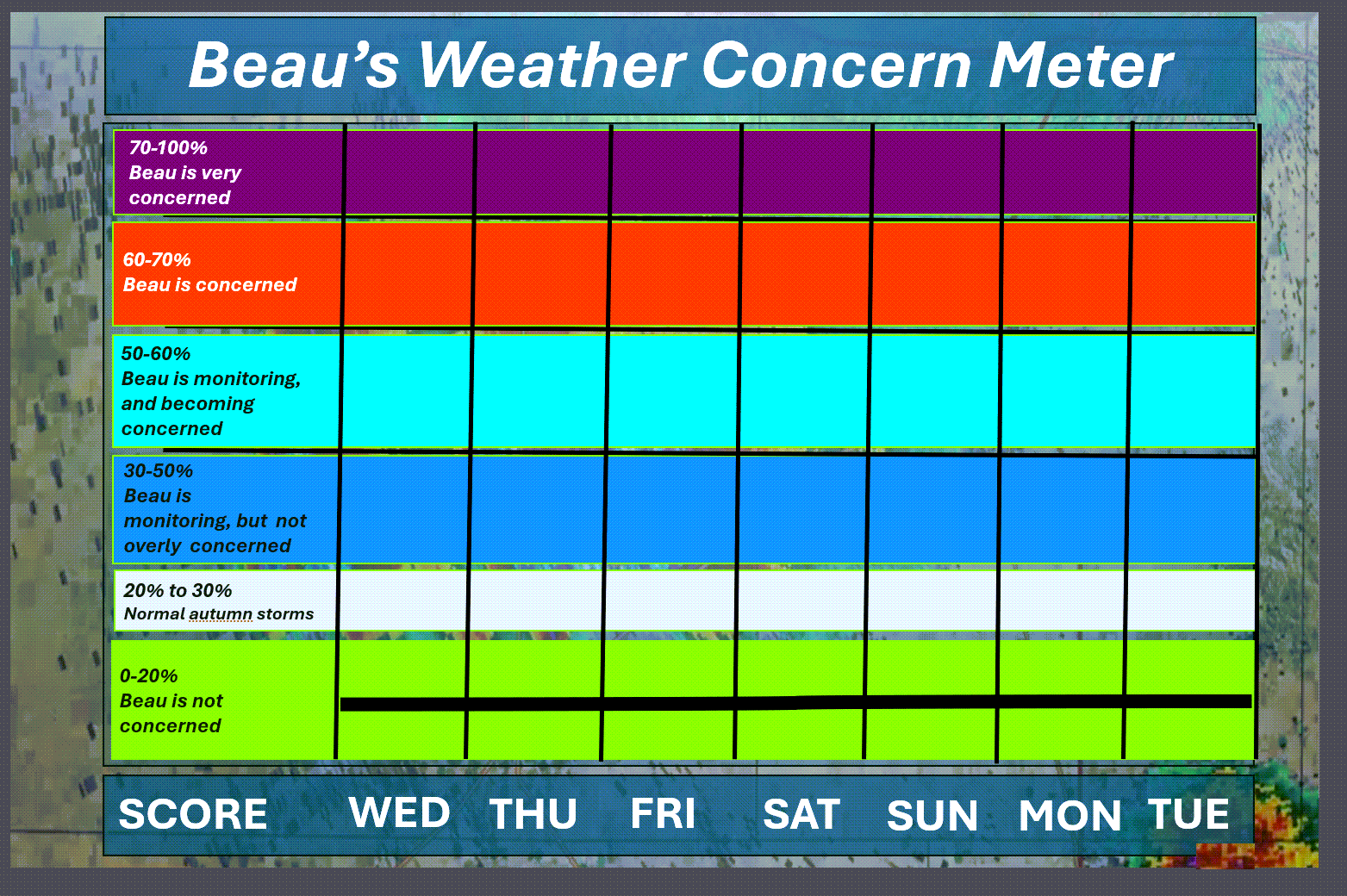 Beau's Weather Concern Meter

70-100%
Beau is very concerned

60-70%
Beau is concerned

50-60%
Beau is monitoring, and becoming concerned

30-50%
Beau is monitoring, but not overly concerned

20% to 30%
Normal autumn storms

0-20%
Beau is not concerned

SCORE WED THU FRI SAT SUN MON TUE